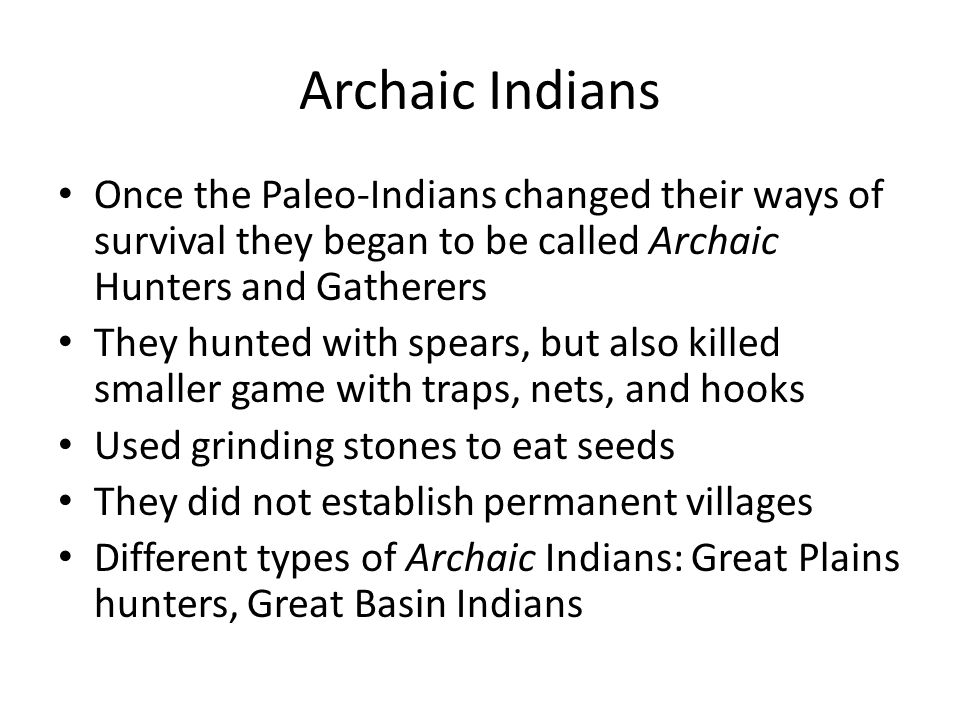 Archaic Indians

• Once the Paleo-Indians changed their ways of survival they began to be called Archaic Hunters and Gatherers
• They hunted with spears, but also killed smaller game with traps, nets, and hooks
• Used grinding stones to eat seeds
• They did not establish permanent villages
• Different types of Archaic Indians: Great Plains hunters, Great Basin Indians